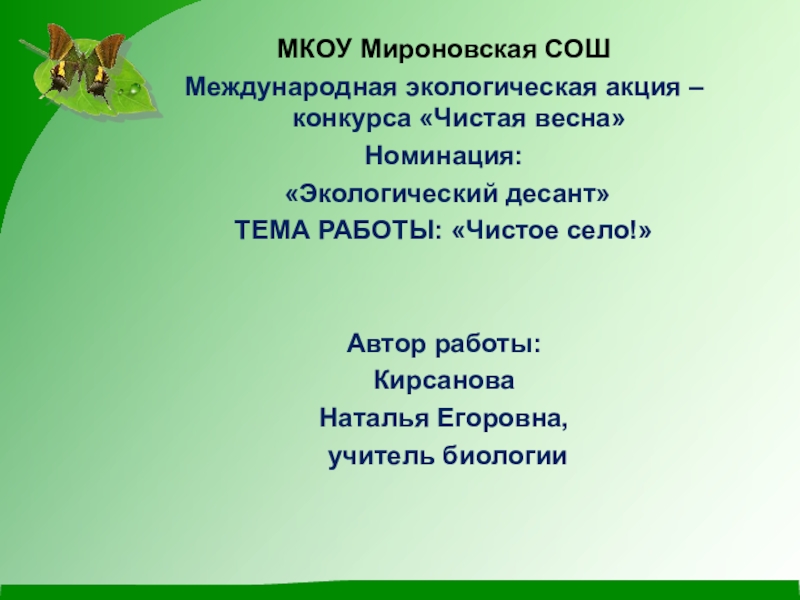 МКОУ Мироновская СОШ

Международная экологическая акция – конкурса «Чистая весна»

Номинация:

«Экологический десант»

ТЕМА РАБОТЫ: «Чистое село!»

Автор работы:

Кирсанова

Наталья Егоровна,

учитель биологии